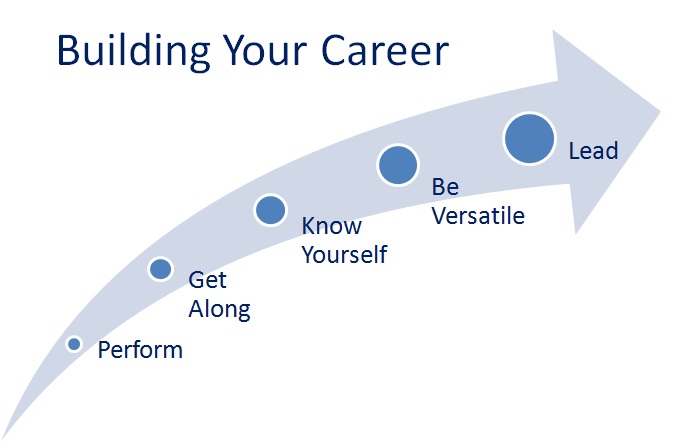 Building Your Career

Perform

Get Along

Know Yourself

Be Versatile

Lead